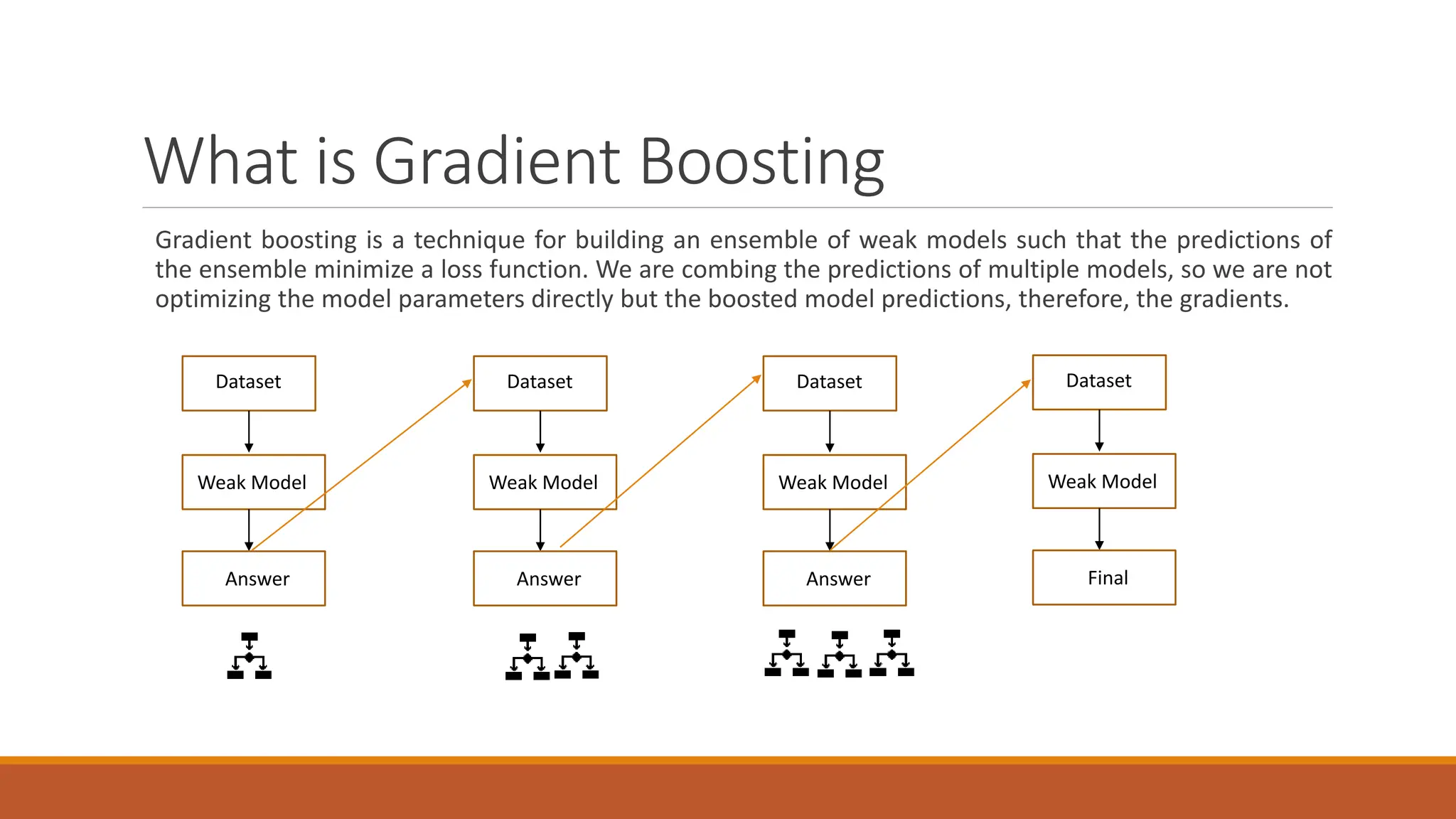 What is Gradient Boosting

Gradient boosting is a technique for building an ensemble of weak models such that the predictions of the ensemble minimize a loss function. We are combing the predictions of multiple models, so we are not optimizing the model parameters directly but the boosted model predictions, therefore, the gradients.

Dataset
Weak Model
Answer

Dataset
Weak Model
Answer

Dataset
Weak Model
Answer

Dataset
Weak Model
Final